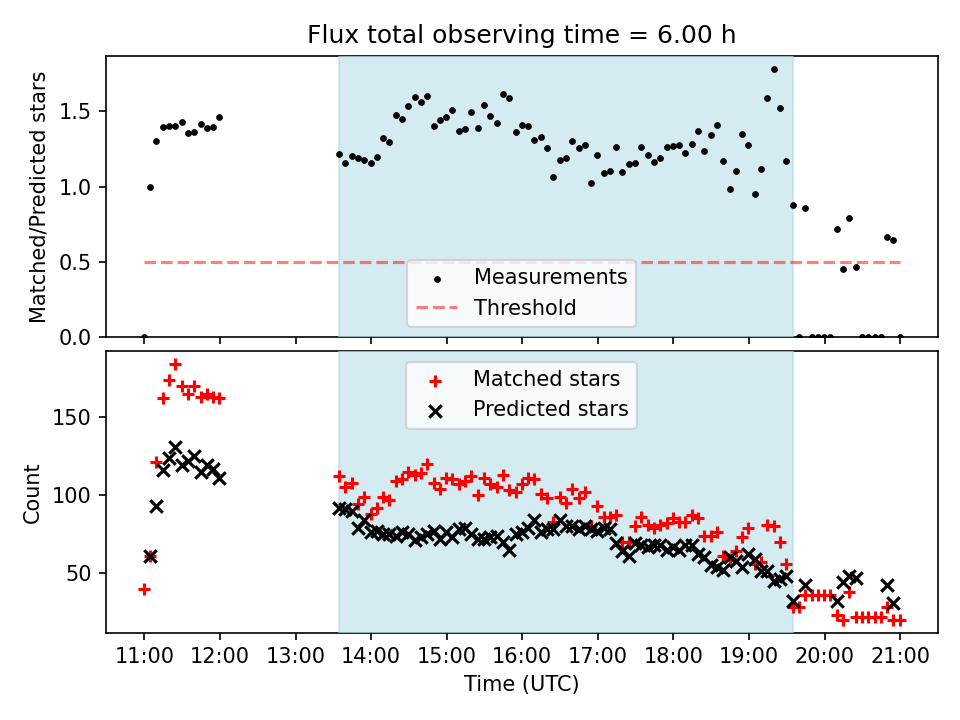 Flux total observing time = 6.00 h

Matched/Predicted stars

1.5
1.0
0.5
0.0

Measurements
Threshold

Matched stars
Predicted stars

Count

150
100
50

11:00
12:00
13:00
14:00
15:00
16:00
17:00
18:00
19:00
20:00
21:00

Time (UTC)